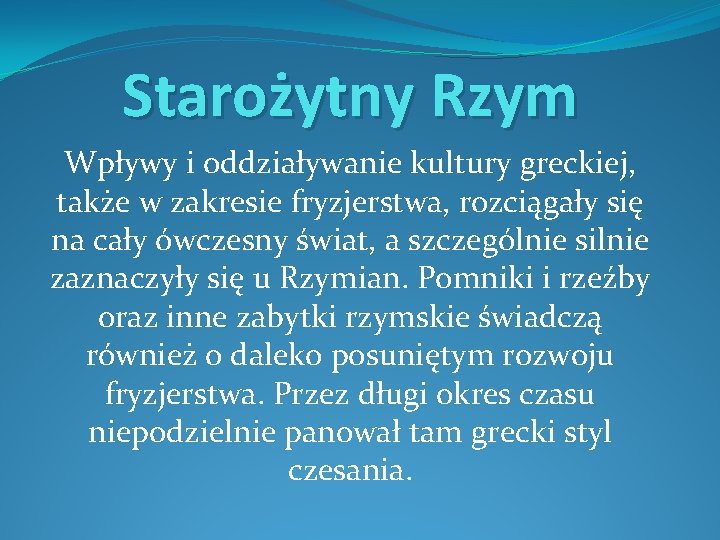 Starożytny Rzym

Wpływy i oddziaływanie kultury greckiej, także w zakresie fryzjerstwa, rozciągały się na cały ówczesny świat, a szczególnie silnie zaznaczyły się u Rzymian. Pomniki i rzeźby oraz inne zabytki rzymskie świadczą również o daleko posuniętym rozwoju fryzjerstwa. Przez długi okres czasu niepodzielnie panował tam grecki styl czesania.